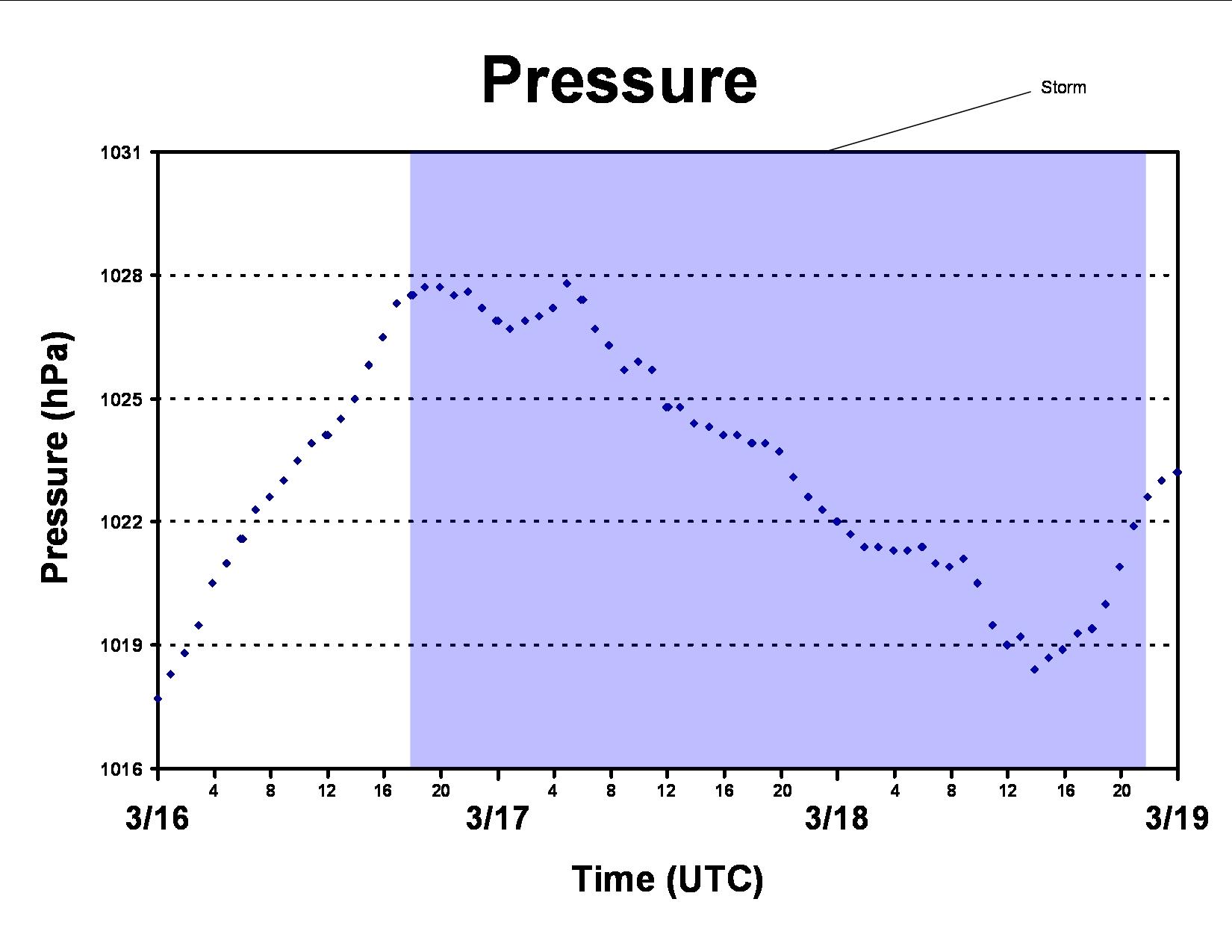 Pressure

Storm

Pressure (hPa)

1031
1028
1025
1022
1019
1016

4 8 12 16 20 4 8 12 16 20 4 8 12 16 20

3/16 3/17 3/18 3/19

Time (UTC)